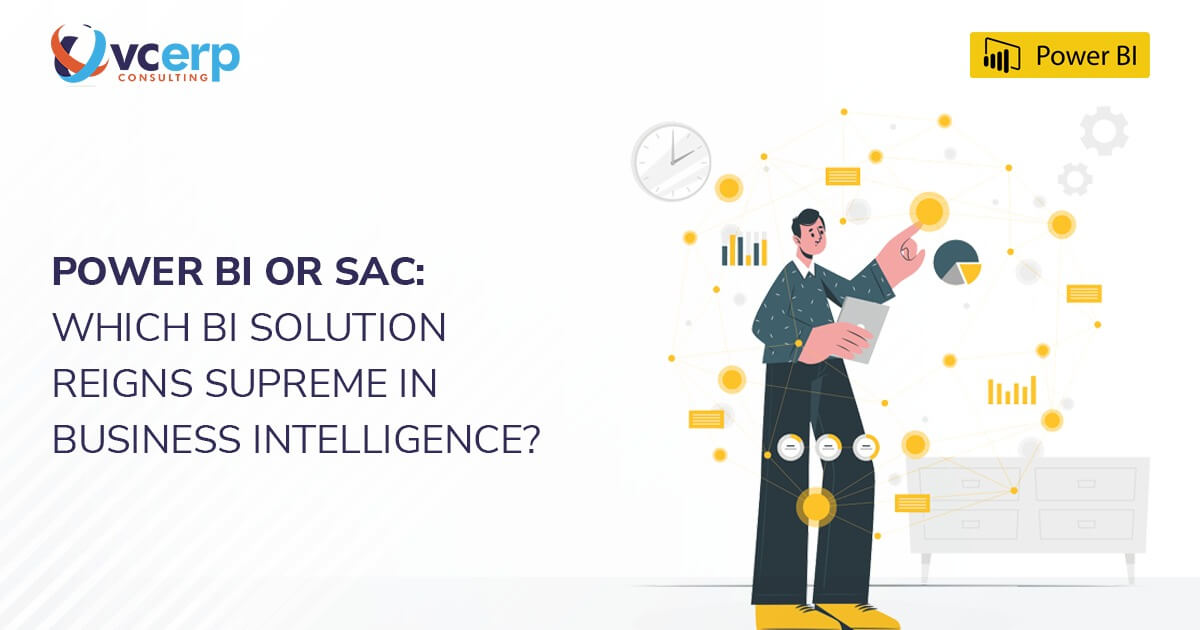 vcerp
CONSULTING

Power BI

POWER BI OR SAC:
WHICH BI SOLUTION REIGNS SUPREME IN BUSINESS INTELLIGENCE?